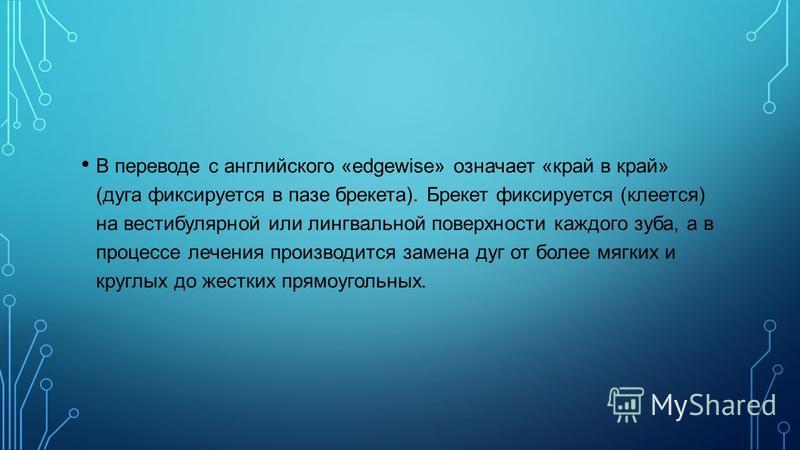 • В переводе с английского «edgewise» означает «край в край» (дуга фиксируется в пазе брекета). Брекет фиксируется (клеется) на вестибулярной или лингвальной поверхности каждого зуба, а в процессе лечения производится замена дуг от более мягких и круглых до жестких прямоугольных.

MyShared